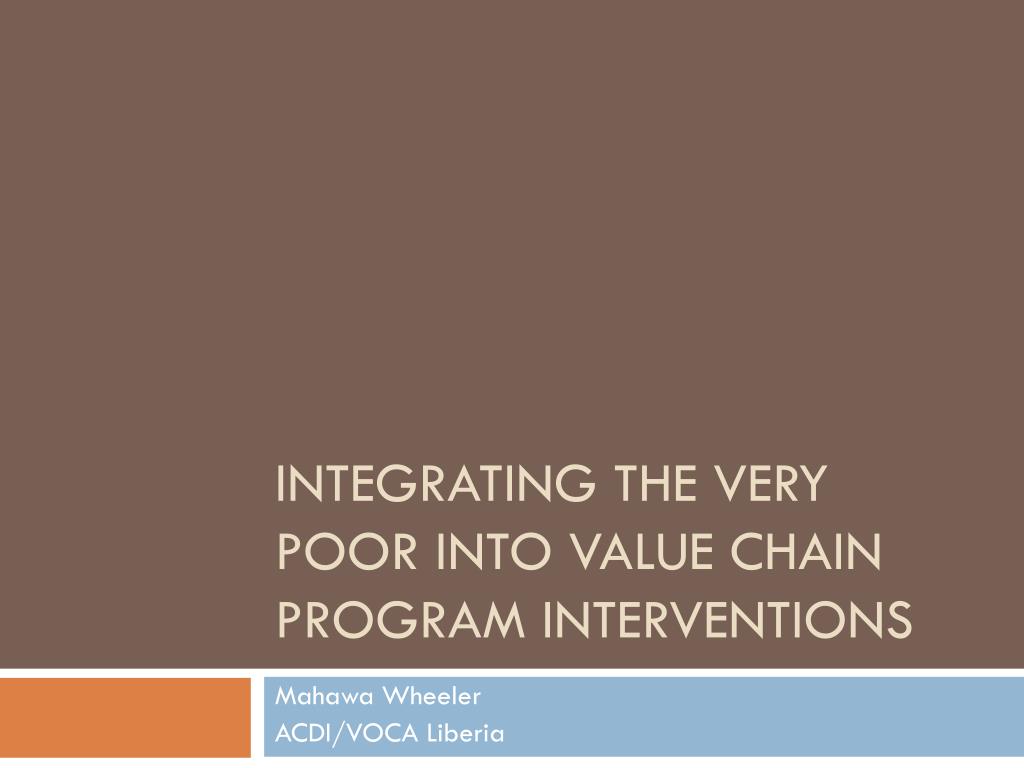 INTEGRATING THE VERY POOR INTO VALUE CHAIN PROGRAM INTERVENTIONS

Mahawa Wheeler
ACDI/VOCA Liberia